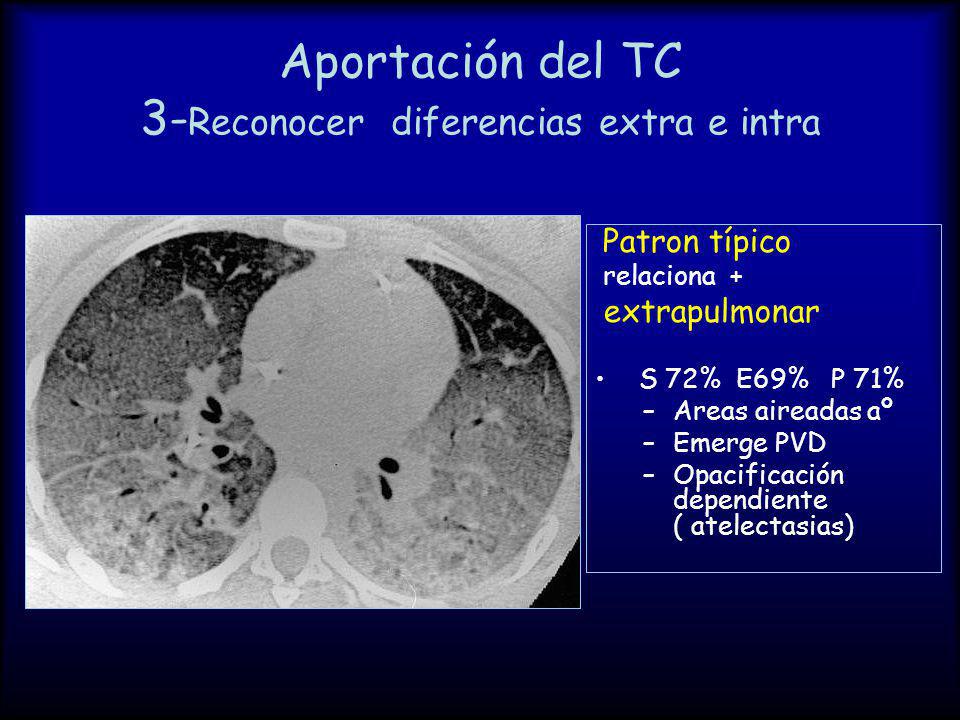 Aportación del TC
3-Reconocer diferencias extra e intra

Patron típico
relaciona +
extrapulmonar

• S 72% E69% P 71%
– Areas aireadas aº
– Emerge PVD
– Opacificación dependiente ( atelectasias)